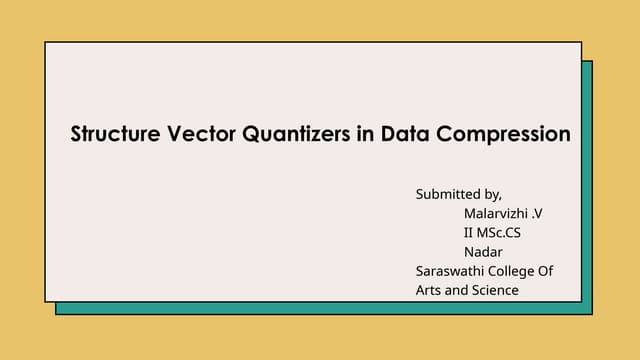 Structure Vector Quantizers in Data Compression

Submitted by,
Malarvizhi .V
II MSc.CS
Nadar Saraswathi College Of Arts and Science